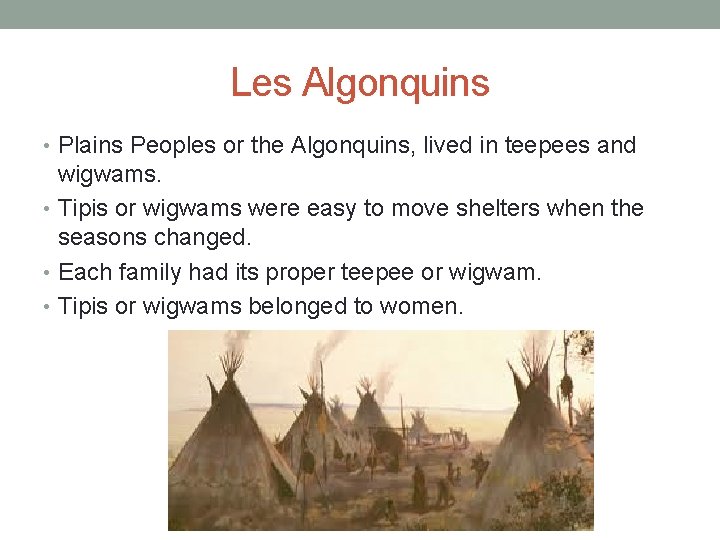 Les Algonquins

• Plains Peoples or the Algonquins, lived in teepees and wigwams.
• Tipis or wigwams were easy to move shelters when the seasons changed.
• Each family had its proper teepee or wigwam.
• Tipis or wigwams belonged to women.